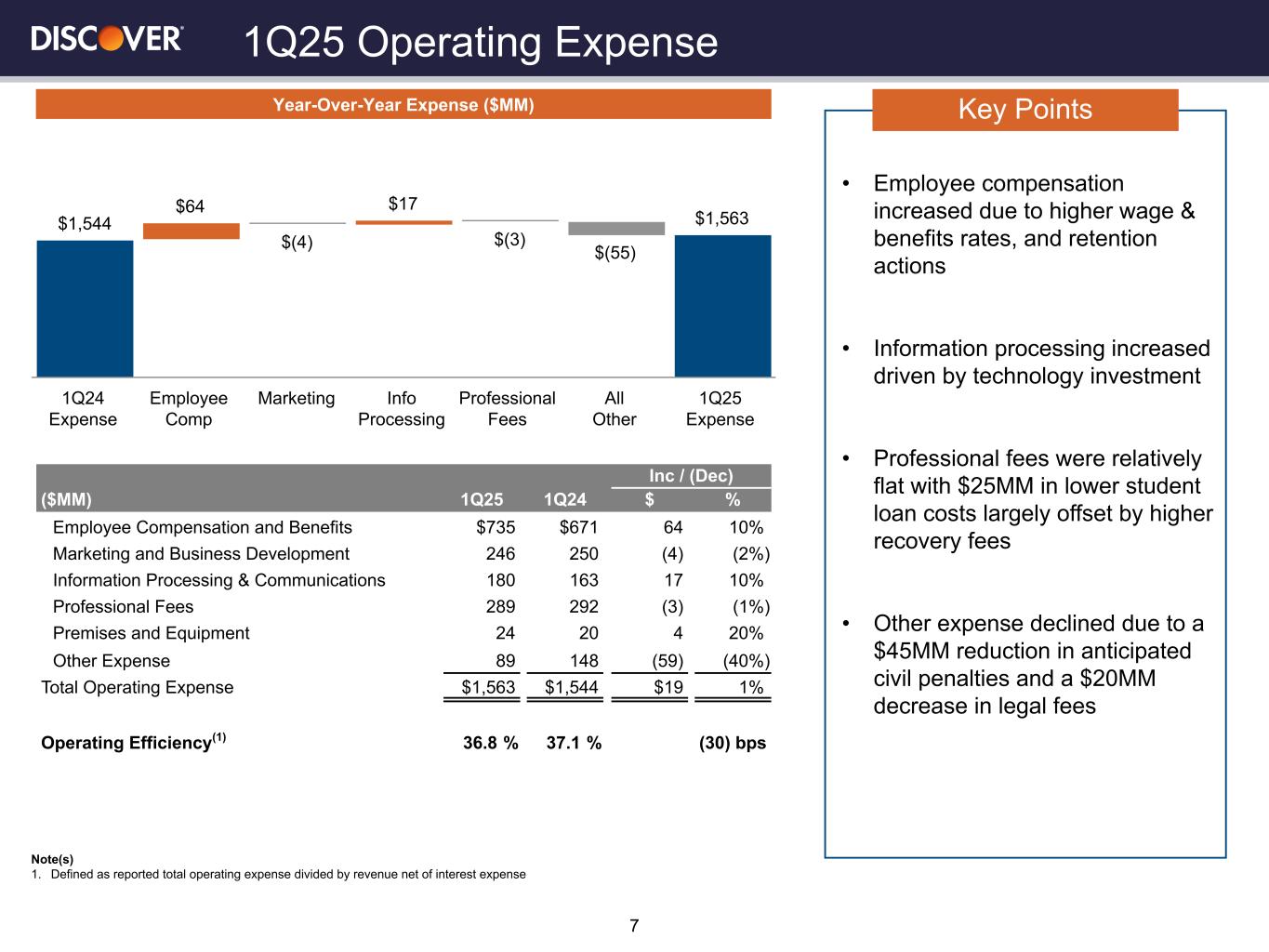 DISCOVER

1Q25 Operating Expense

Year-Over-Year Expense ($MM)

$1,544
$64
$(4)
$17
$(3)
$(55)
$1,563

1Q24 Expense
Employee Comp
Marketing
Info Processing
Professional Fees
All Other
1Q25 Expense

| ($MM) | 1Q25 | 1Q24 | Inc / (Dec) $ | Inc / (Dec) % |
|---|---|---|---|---|
| Employee Compensation and Benefits | $735 | $671 | 64 | 10% |
| Marketing and Business Development | 246 | 250 | (4) | (2%) |
| Information Processing & Communications | 180 | 163 | 17 | 10% |
| Professional Fees | 289 | 292 | (3) | (1%) |
| Premises and Equipment | 24 | 20 | 4 | 20% |
| Other Expense | 89 | 148 | (59) | (40%) |
| Total Operating Expense | $1,563 | $1,544 | $19 | 1% |
| Operating Efficiency$^{(1)}$ | 36.8 % | 37.1 % | | (30) bps |

Note(s)
1. Defined as reported total operating expense divided by revenue net of interest expense

Key Points

• Employee compensation increased due to higher wage & benefits rates, and retention actions

• Information processing increased driven by technology investment

• Professional fees were relatively flat with $25MM in lower student loan costs largely offset by higher recovery fees

• Other expense declined due to a $45MM reduction in anticipated civil penalties and a $20MM decrease in legal fees

7